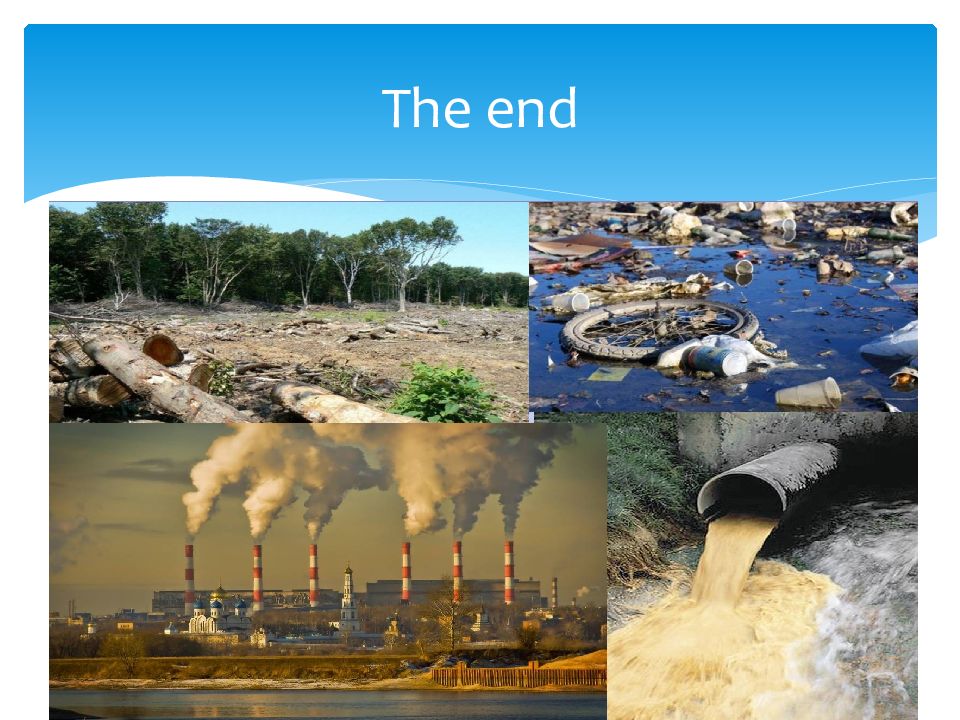 The end